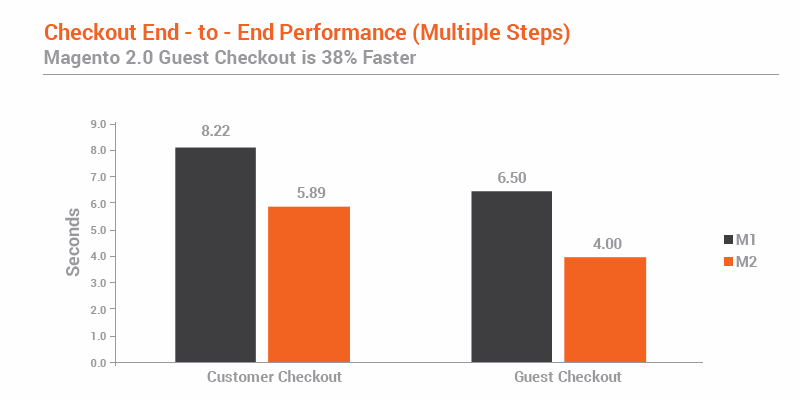 Checkout End - to - End Performance (Multiple Steps)
Magento 2.0 Guest Checkout is 38% Faster

Seconds
9.0
8.0
7.0
6.0
5.0
4.0
3.0
2.0
1.0
0.0

8.22
5.89
6.50
4.00

Customer Checkout
Guest Checkout

M1
M2